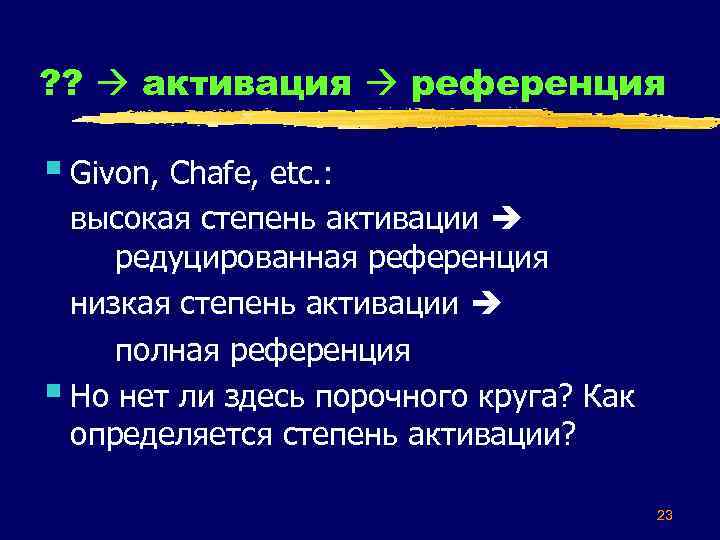 ?? → активация → референция

Givon, Chafe, etc.:

высокая степень активации → редуцированная референция

низкая степень активации →

полная референция

Но нет ли здесь порочного круга? Как определяется степень активации?

23